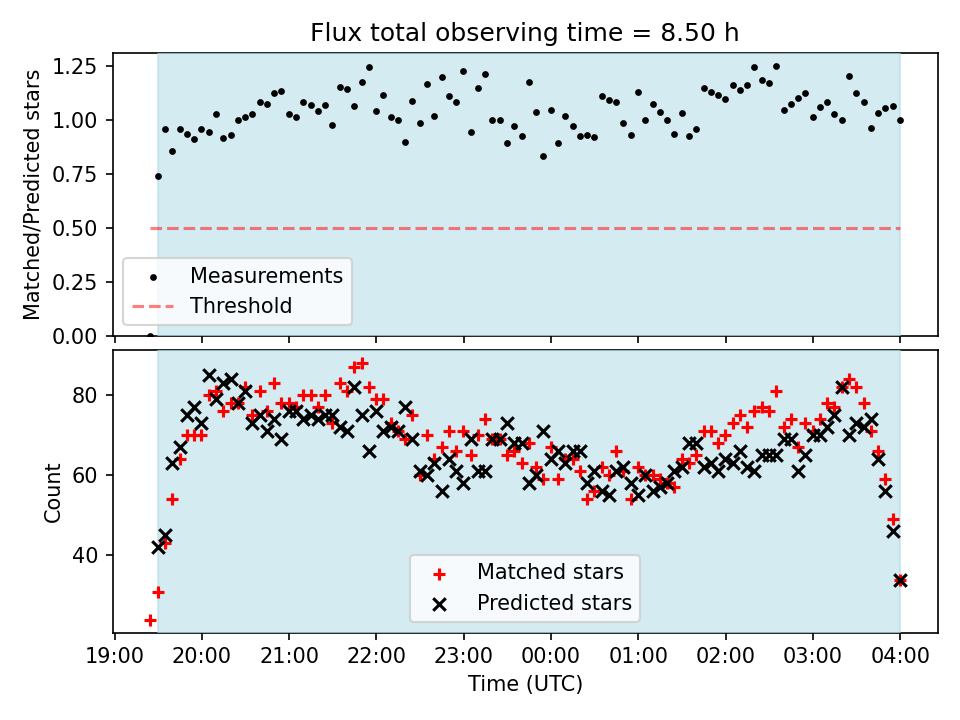 Flux total observing time = 8.50 h

Matched/Predicted stars

1.25
1.00
0.75
0.50
0.25
0.00

Measurements
Threshold

Count

80
60
40

Matched stars
Predicted stars

19:00 20:00 21:00 22:00 23:00 00:00 01:00 02:00 03:00 04:00

Time (UTC)